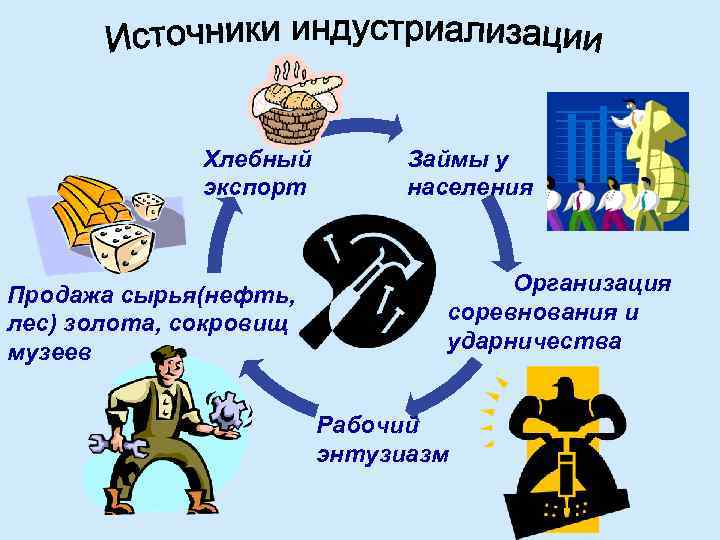 Источники индустриализации

Хлебный экспорт

Займы у населения

Организация соревнования и ударничества

Рабочий энтузиазм

Продажа сырья(нефть, лес) золота, сокровищ музеев